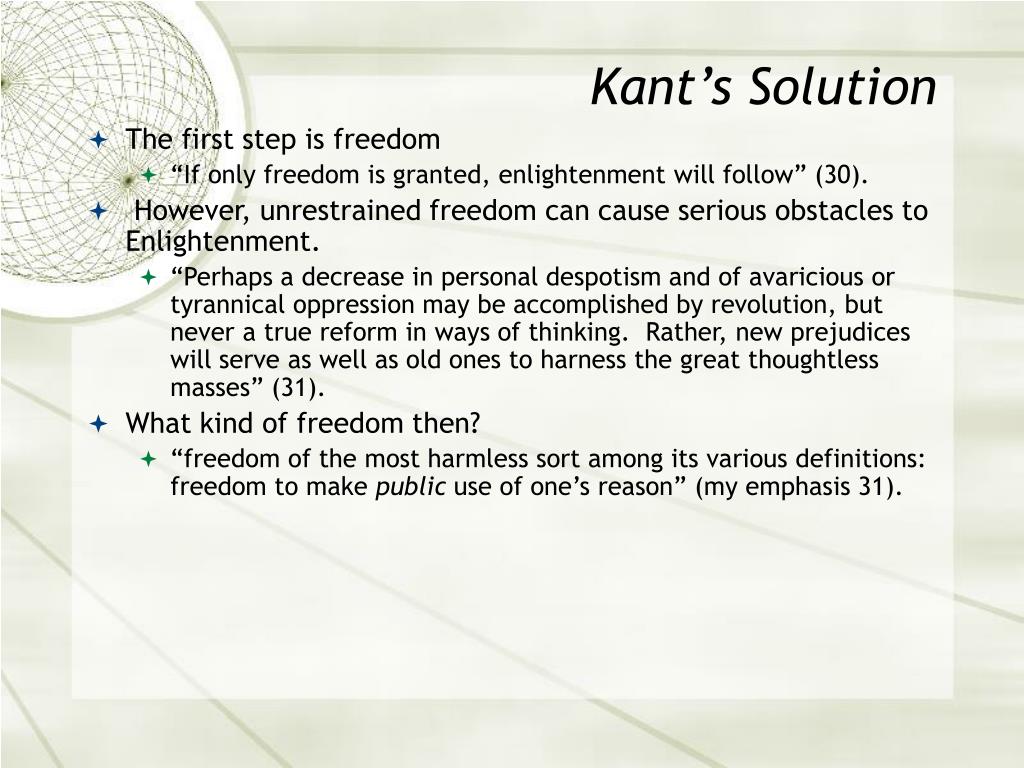 Kant’s Solution

The first step is freedom

“If only freedom is granted, enlightenment will follow” (30).

However, unrestrained freedom can cause serious obstacles to Enlightenment.

“Perhaps a decrease in personal despotism and of avaricious or tyrannical oppression may be accomplished by revolution, but never a true reform in ways of thinking. Rather, new prejudices will serve as well as old ones to harness the great thoughtless masses” (31).

What kind of freedom then?

“freedom of the most harmless sort among its various definitions: freedom to make public use of one’s reason” (my emphasis 31).